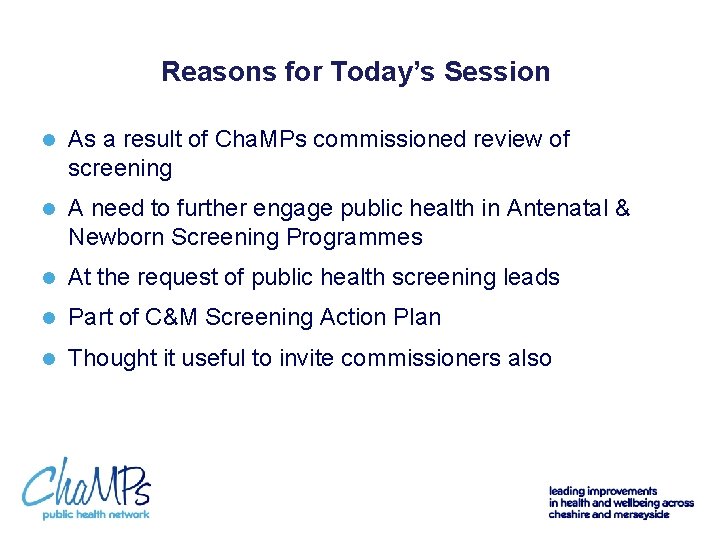 Reasons for Today's Session

- As a result of ChaMPs commissioned review of screening
- A need to further engage public health in Antenatal & Newborn Screening Programmes
- At the request of public health screening leads
- Part of C&M Screening Action Plan
- Thought it useful to invite commissioners also

ChaMPs
public health network

leading improvements in health and wellbeing across cheshire and merseyside